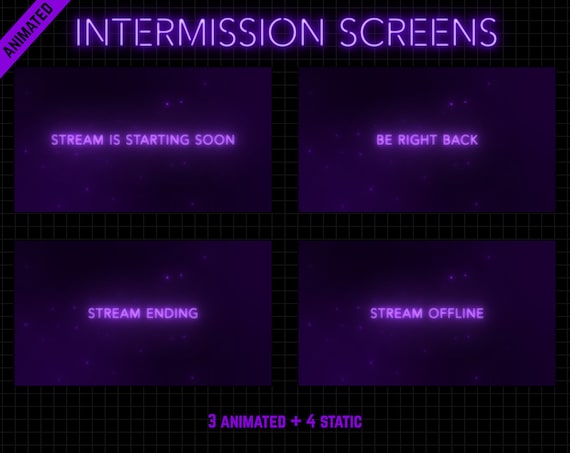 ANIMATED

INTERMISSION SCREENS

STREAM IS STARTING SOON

BE RIGHT BACK

STREAM ENDING

STREAM OFFLINE

3 ANIMATED + 4 STATIC